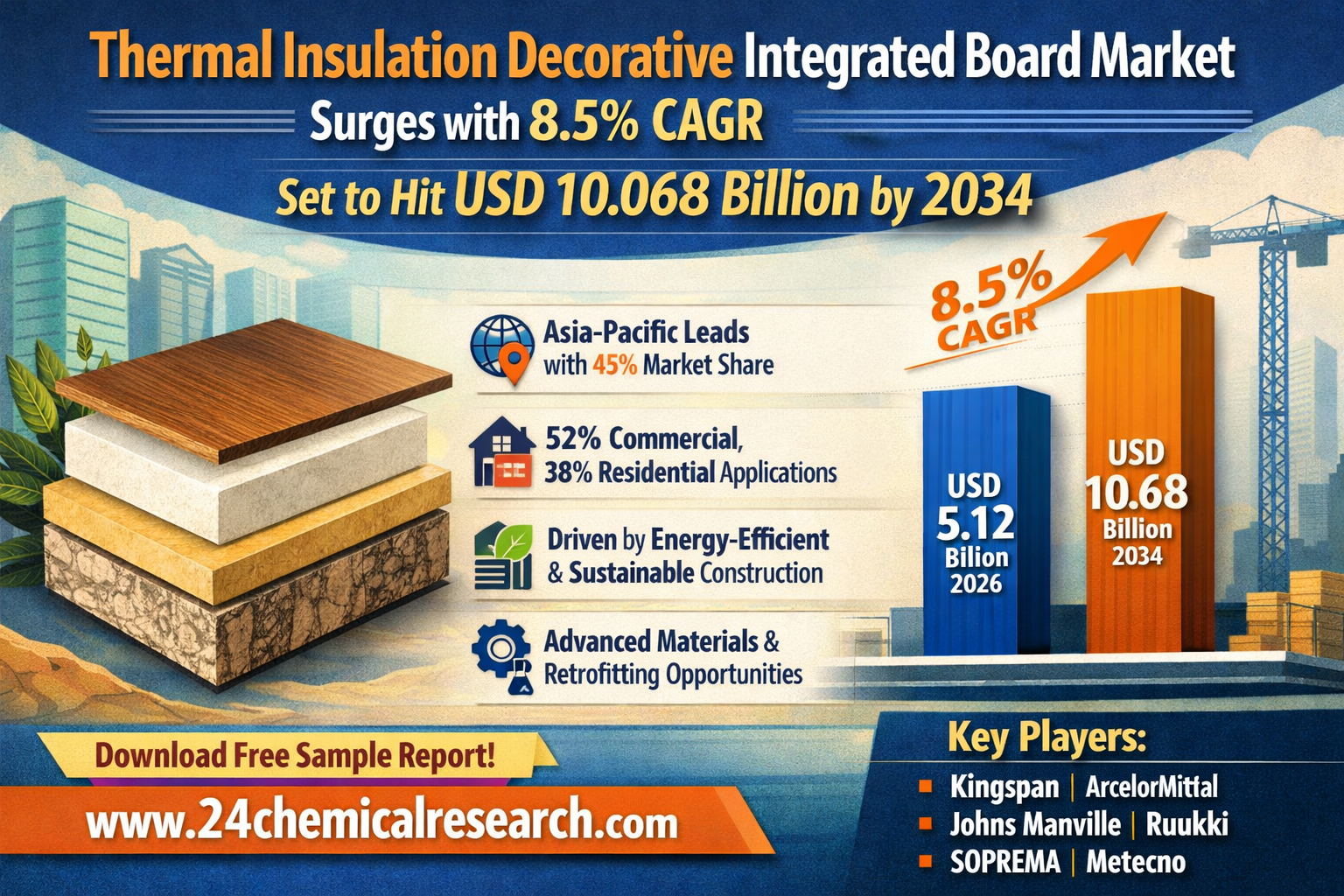 Thermal Insulation Decorative Integrated Board Market

Surges with 8.5% CAGR

Set to Hit USD 10.068 Billion by 2034

Asia-Pacific Leads with 45% Market Share

52% Commercial, 38% Residential Applications

Driven by Energy-Efficient & Sustainable Construction

Advanced Materials & Retrofitting Opportunities

8.5% CAGR

USD 5.12 Bilion 2026

USD 10.68 Billion 2034

Download Free Sample Report!

www.24chemicalresearch.com

Key Players:

Kingspan | ArcelorMittal

Johns Manville | Ruukki

SOPREMA | Metecno